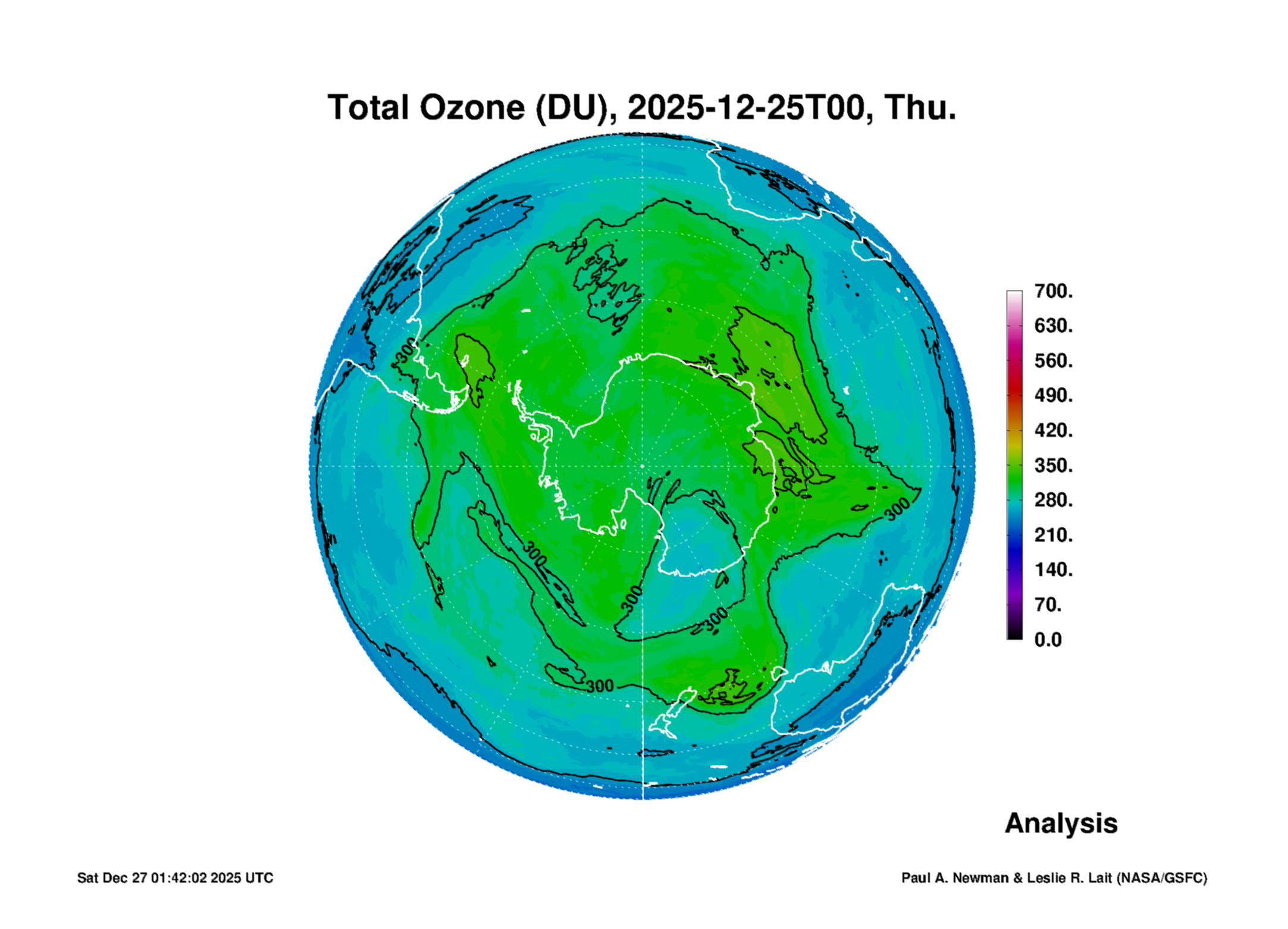 Total Ozone (DU), 2025-12-25T00, Thu.

300
300
300
300
300
300

700.
630.
560.
490.
420.
350.
280.
210.
140.
70.
0.0

Analysis

Sat Dec 27 01:42:02 2025 UTC

Paul A. Newman & Leslie R. Lait (NASA/GSFC)